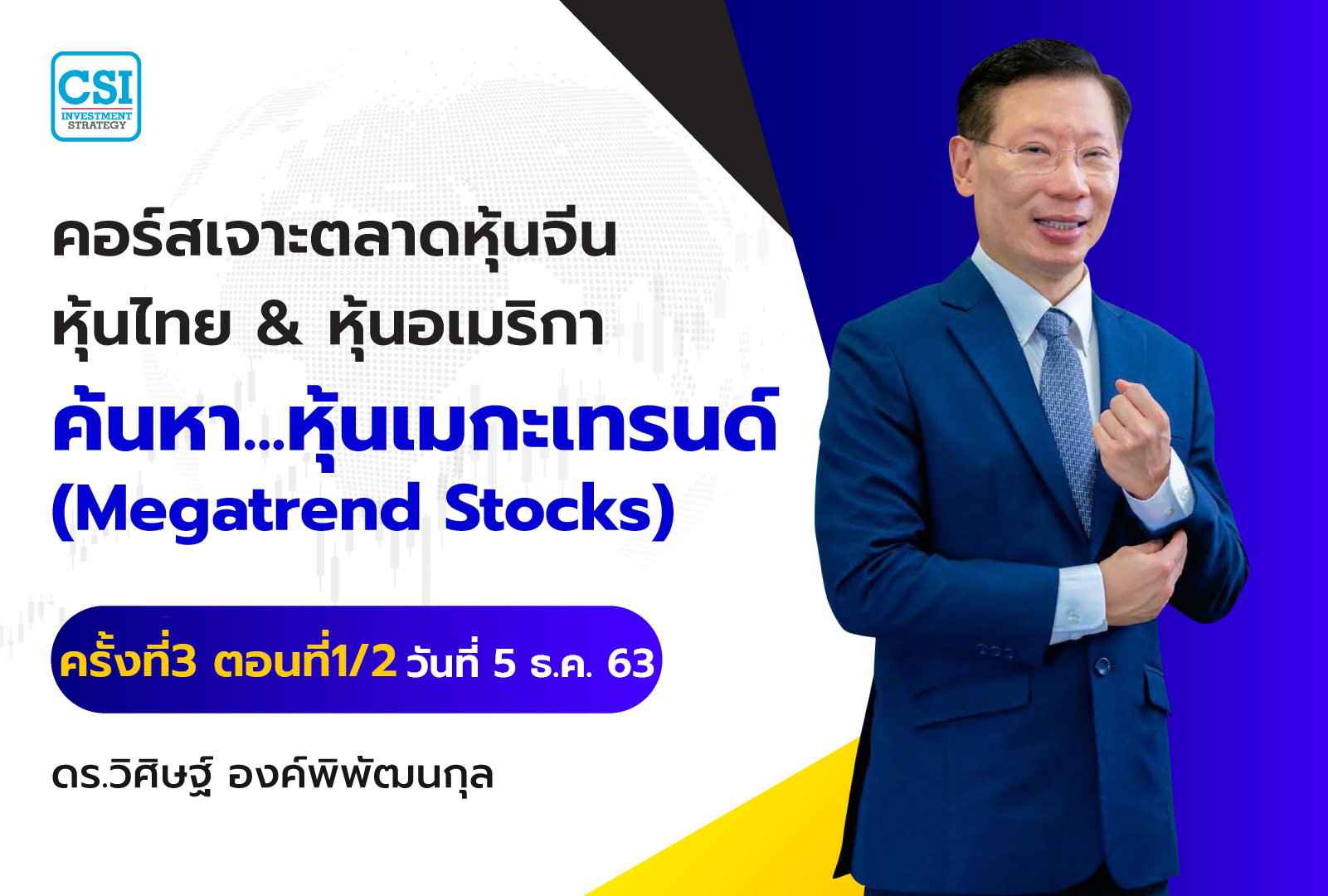 CSI
INVESTMENT
STRATEGY

คอร์สเจาะตลาดหุ้นจีน
หุ้นไทย & หุ้นอเมริกา
ค้นหา...หุ้นเมกะเทรนด์
(Megatrend Stocks)

ครั้งที่3 ตอนที่1/2 วันที่ 5 ธ.ค. 63

ดร.วิศิษฐ์ องค์พิพัฒนกุล